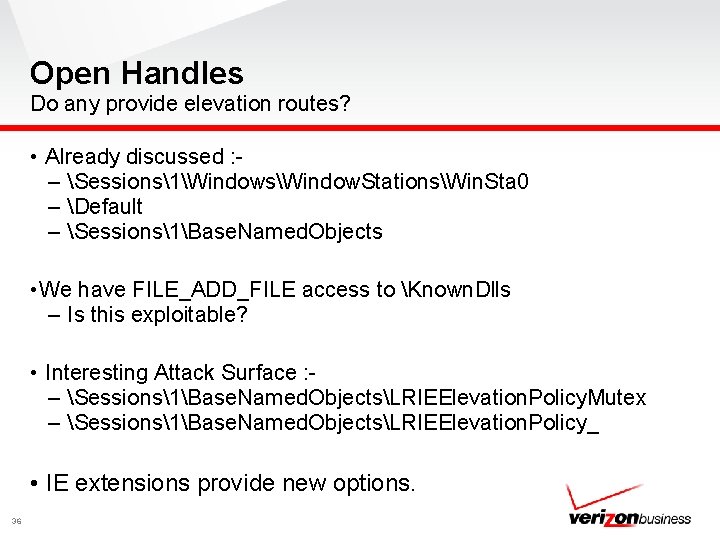 Open Handles
Do any provide elevation routes?

• Already discussed :-
– \Sessions\1\Windows\WindowStations\WinSta0
– \Default
– \Sessions\1\BaseNamedObjects

•We have FILE_ADD_FILE access to \KnownDlls
– Is this exploitable?

• Interesting Attack Surface :-
– \Sessions\1\BaseNamedObjects\LRIEElevationPolicyMutex
– \Sessions\1\BaseNamedObjects\LRIEElevationPolicy_

• IE extensions provide new options.

36

verizonbusiness